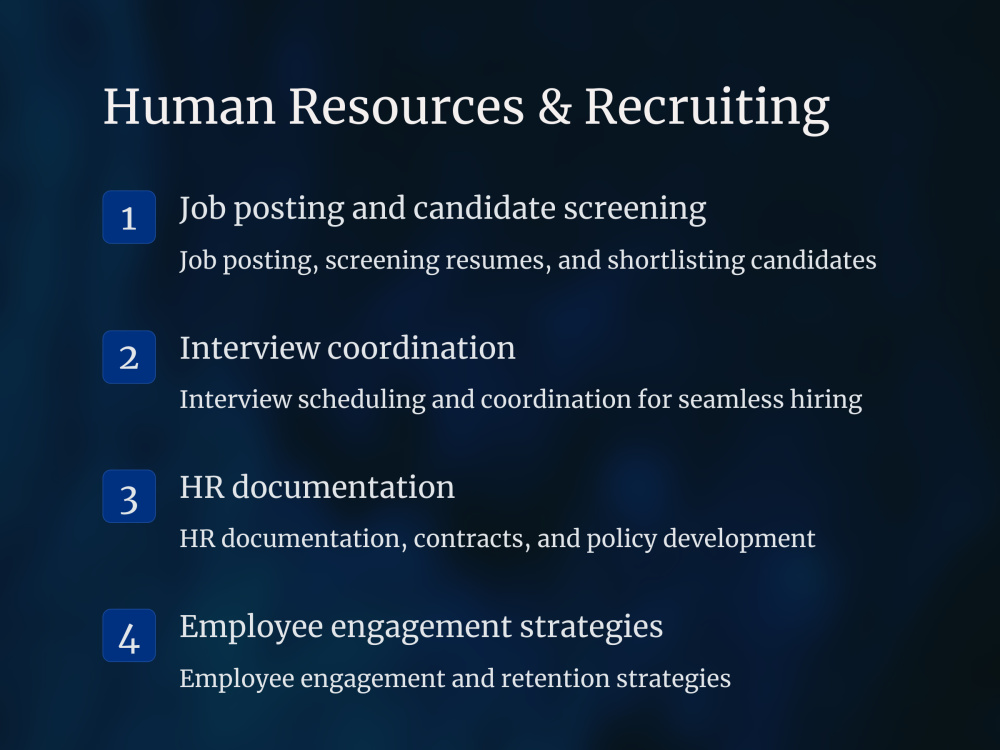 Human Resources & Recruiting

1

Job posting and candidate screening

Job posting, screening resumes, and shortlisting candidates

2

Interview coordination

Interview scheduling and coordination for seamless hiring

3

HR documentation

HR documentation, contracts, and policy development

4

Employee engagement strategies

Employee engagement and retention strategies